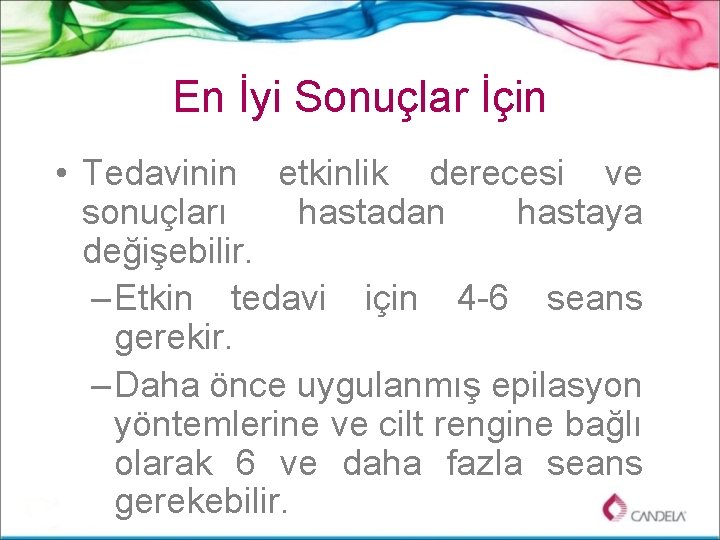 En İyi Sonuçlar İçin

• Tedavinin etkinlik derecesi ve sonuçları hastadan hastaya değişebilir.

– Etkin tedavi için 4-6 seans gerekir.

– Daha önce uygulanmış epilasyon yöntemlerine ve cilt rengine bağlı olarak 6 ve daha fazla seans gerekebilir.

CANDELA